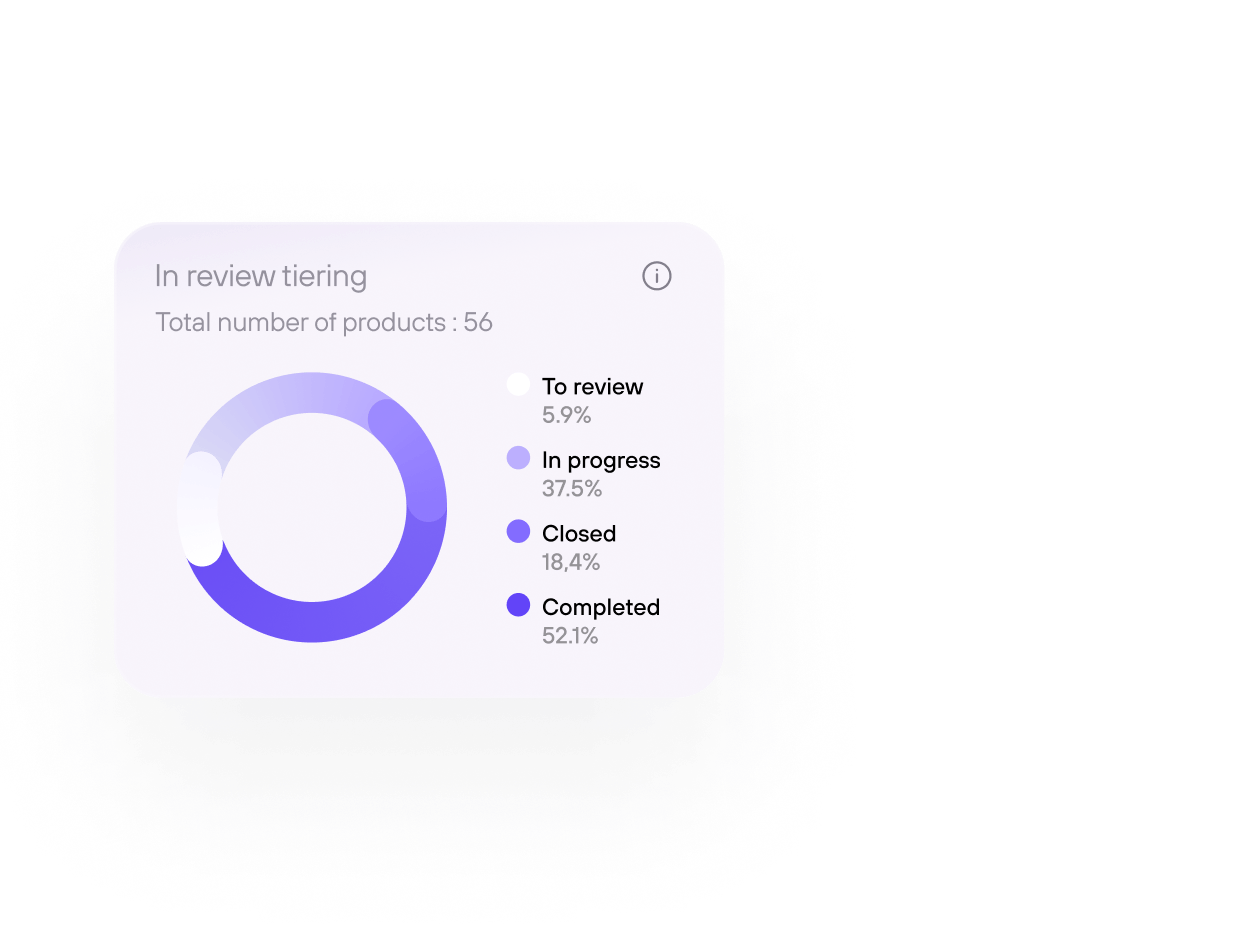 In review tiering

Total number of products : 56

To review
5.9%

In progress
37.5%

Closed
18,4%

Completed
52.1%